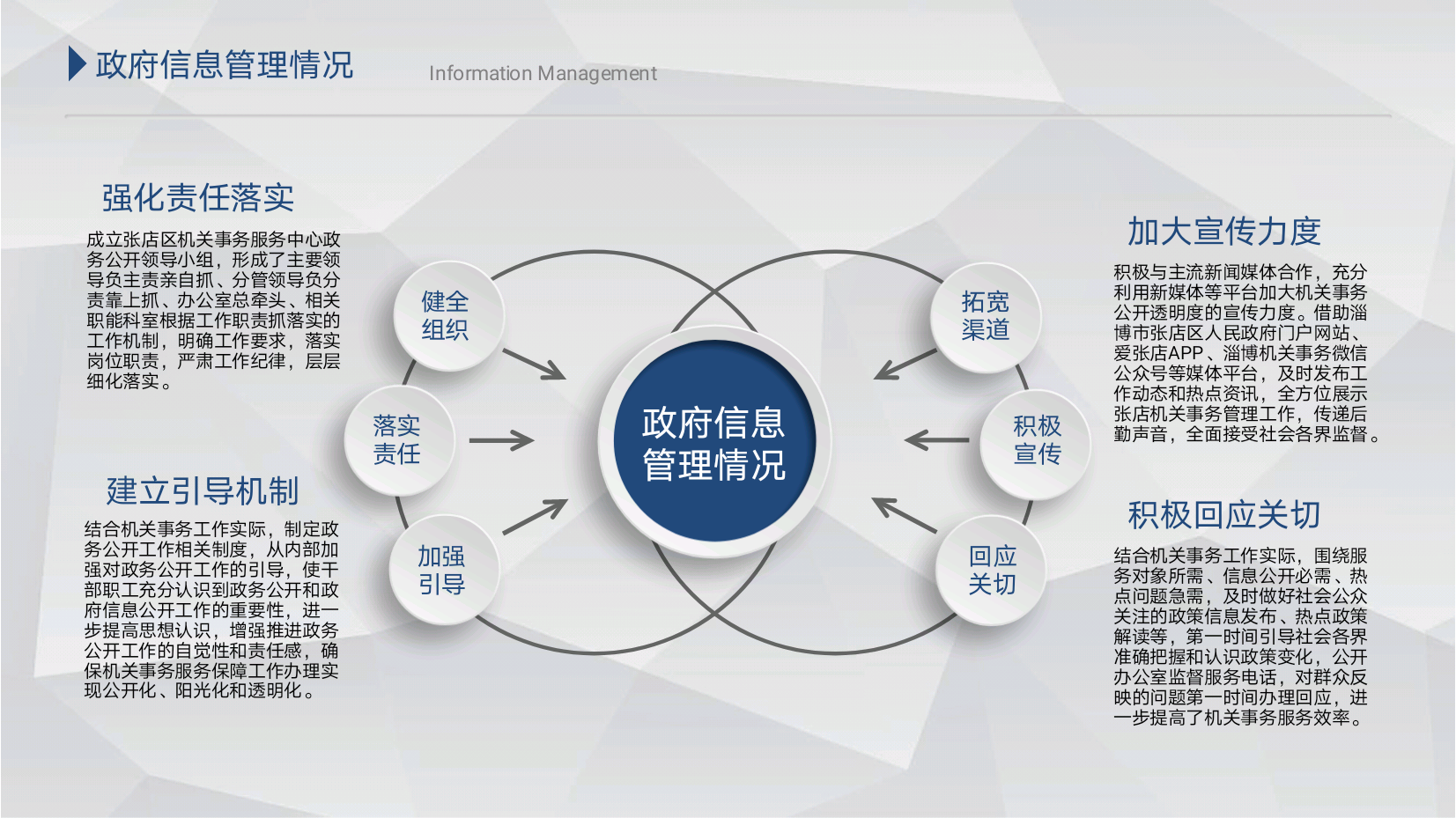 政府信息管理情况

Information Management

强化责任落实

成立张店区机关事务服务中心政务公开领导小组，形成了主要领导负主责亲自抓、分管领导负分责靠上抓、办公室总牵头、相关职能科室根据工作职责抓落实的工作机制，明确工作要求，落实岗位职责，严肃工作纪律，层层细化落实。

建立引导机制

结合机关事务工作实际，制定政务公开工作相关制度，从内部加强对政务公开工作的引导，使干部职工充分认识到政务公开和政府信息公开工作的重要性，进一步提高思想认识，增强推进政务公开工作的自觉性和责任感，确保机关事务服务保障工作办理实现公开化、阳光化和透明化。

健全组织

落实责任

加强引导

政府信息管理情况

拓宽渠道

积极宣传

回应关切

加大宣传力度

积极与主流新闻媒体合作，充分利用新媒体等平台加大机关事务公开透明度的宣传力度。借助淄博市张店区人民政府门户网站、爱张店APP、淄博机关事务微信公众号等媒体平台，及时发布工作动态和热点资讯，全方位展示张店机关事务管理工作，传递后勤声音，全面接受社会各界监督。

积极回应关切

结合机关事务工作实际，围绕服务对象所需、信息公开必需、热点问题急需，及时做好社会公众关注的政策信息发布、热点政策解读等，第一时间引导社会各界准确把握和认识政策变化，公开办公室监督服务电话，对群众反映的问题第一时间办理回应，进一步提高了机关事务服务效率。